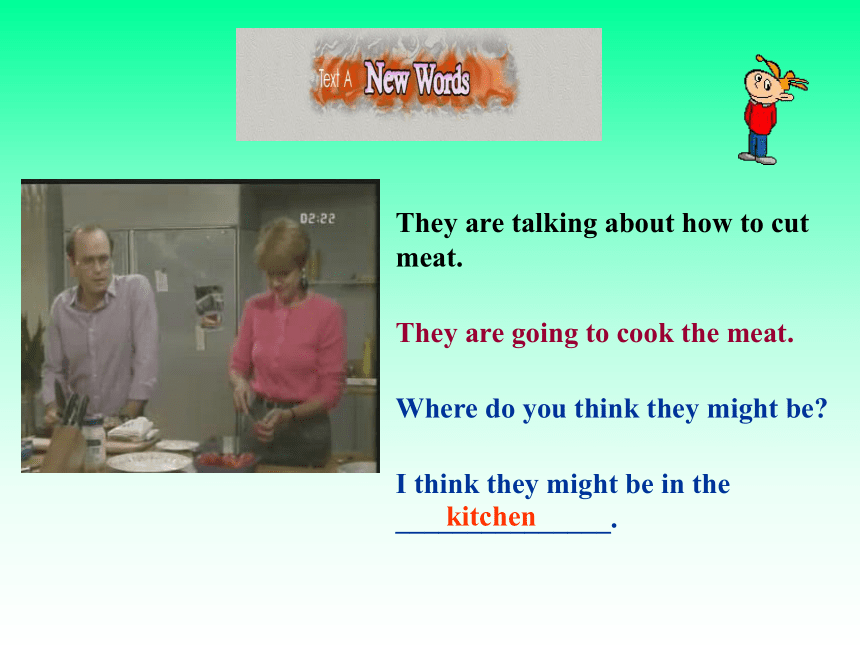 Text A New Words

02:22

They are talking about how to cut meat.

They are going to cook the meat.

Where do you think they might be?

I think they might be in the kitchen.